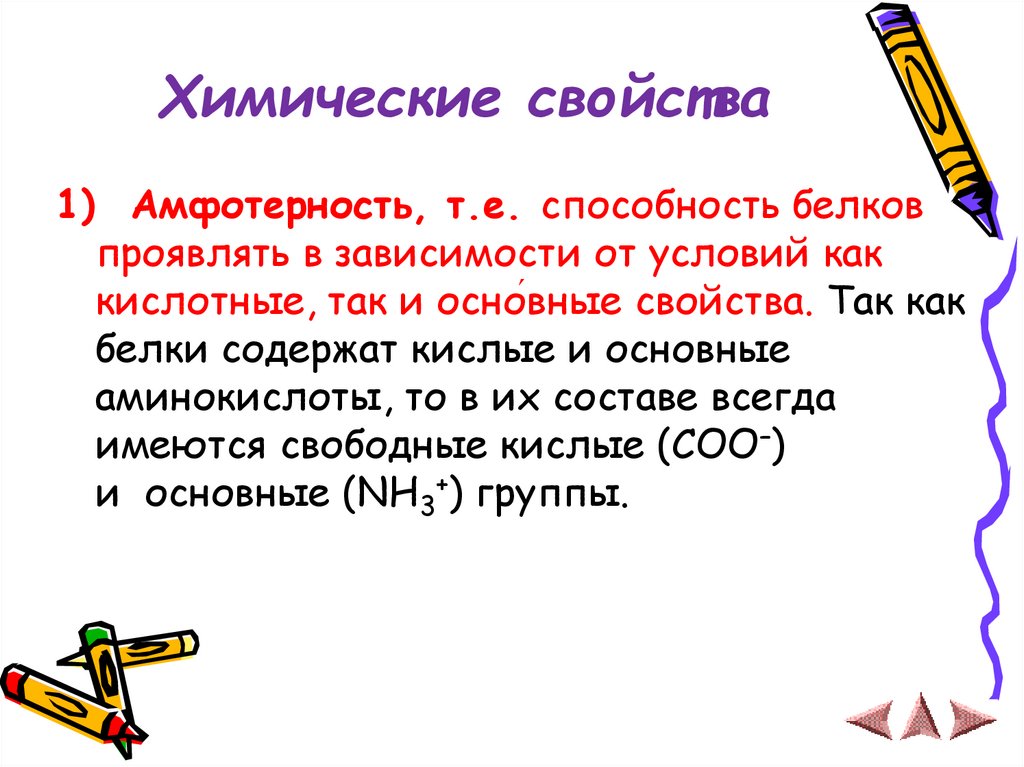 Химические свойства

1) Амфотерность, т.е. способность белков проявлять в зависимости от условий как кислотные, так и осно́вные свойства. Так как белки содержат кислые и основные аминокислоты, то в их составе всегда имеются свободные кислые ($COO^-$) и основные ($NH_3^+$) группы.